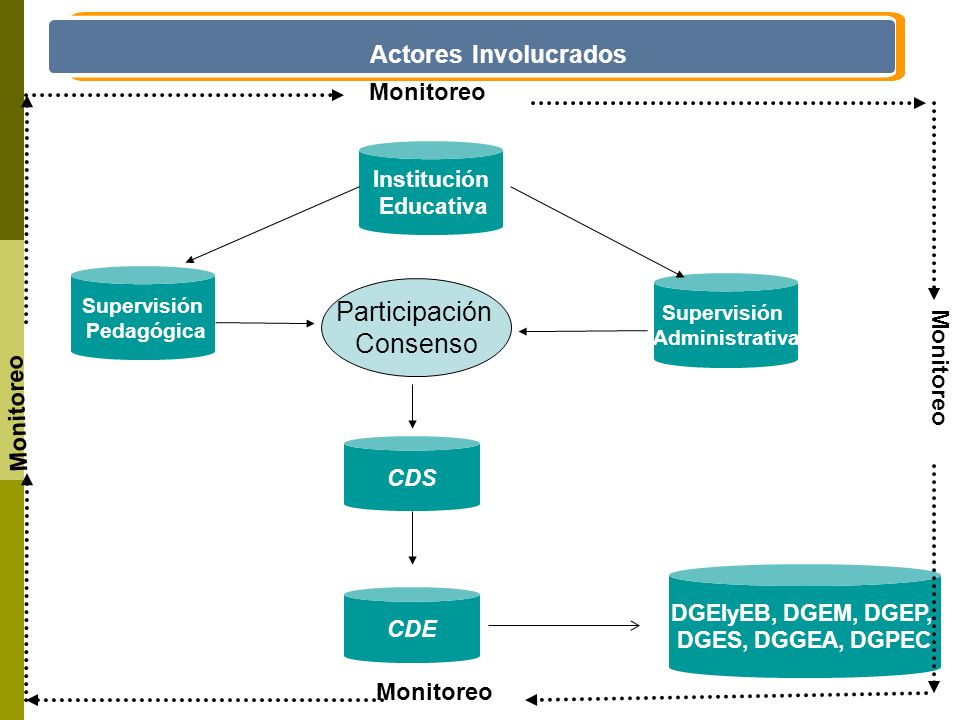 Actores Involucrados

Monitoreo

Institución Educativa

Supervisión Pedagógica

Participación Consenso

Supervisión Administrativa

Monitoreo

Monitoreo

CDS

CDE

DGEIyEB, DGEM, DGEP, DGES, DGGEA, DGPEC

Monitoreo